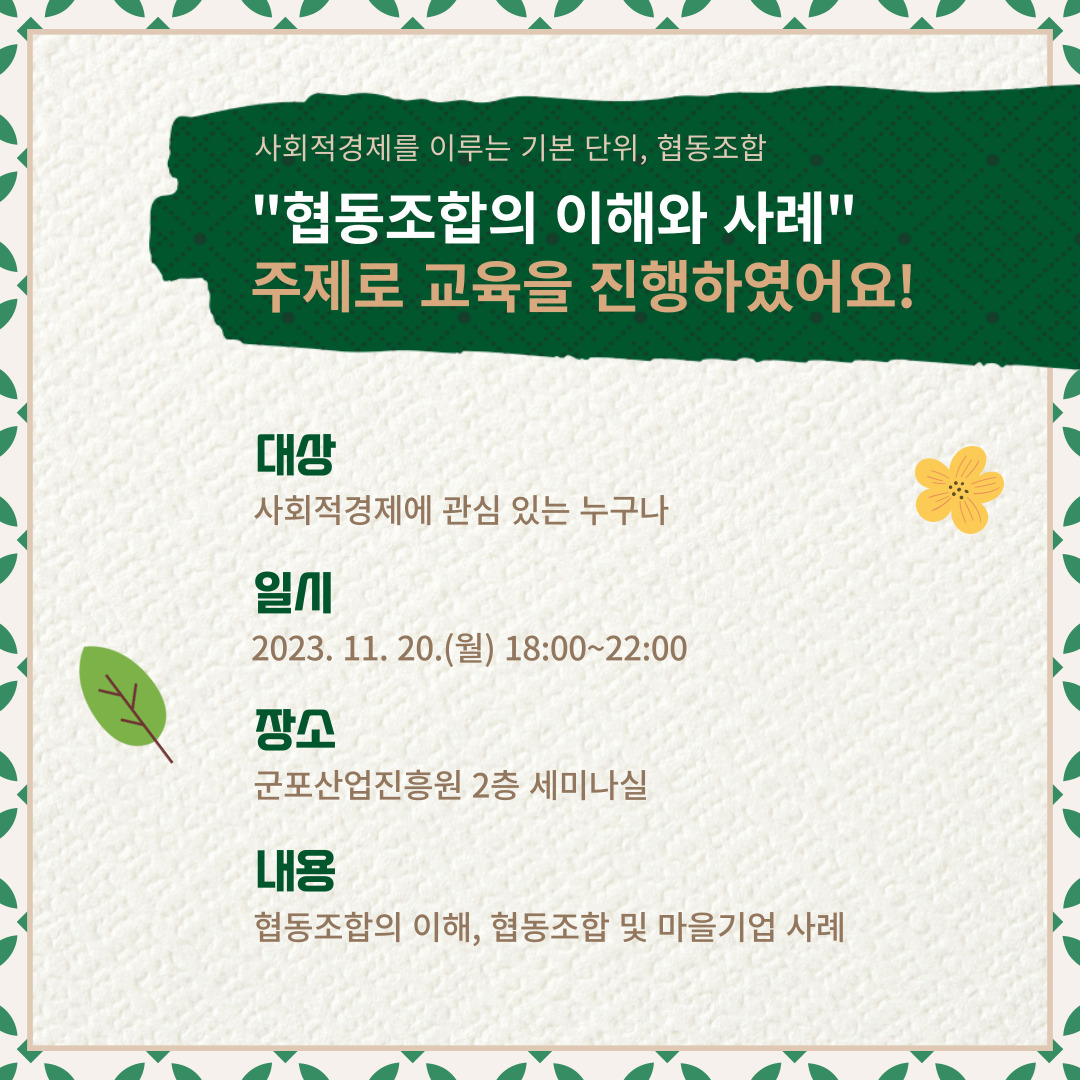 사회적경제를 이루는 기본 단위, 협동조합

"협동조합의 이해와 사례"
주제로 교육을 진행하였어요!

대상
사회적경제에 관심 있는 누구나

일시
2023. 11. 20.(월) 18:00~22:00

장소
군포산업진흥원 2층 세미나실

내용
협동조합의 이해, 협동조합 및 마을기업 사례